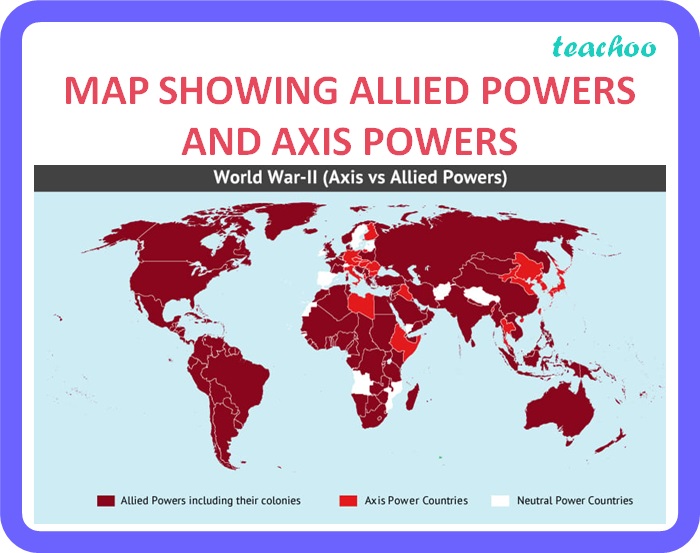 teachoo

MAP SHOWING ALLIED POWERS AND AXIS POWERS

World War-II (Axis vs Allied Powers)

Allied Powers including their colonies
Axis Power Countries
Neutral Power Countries